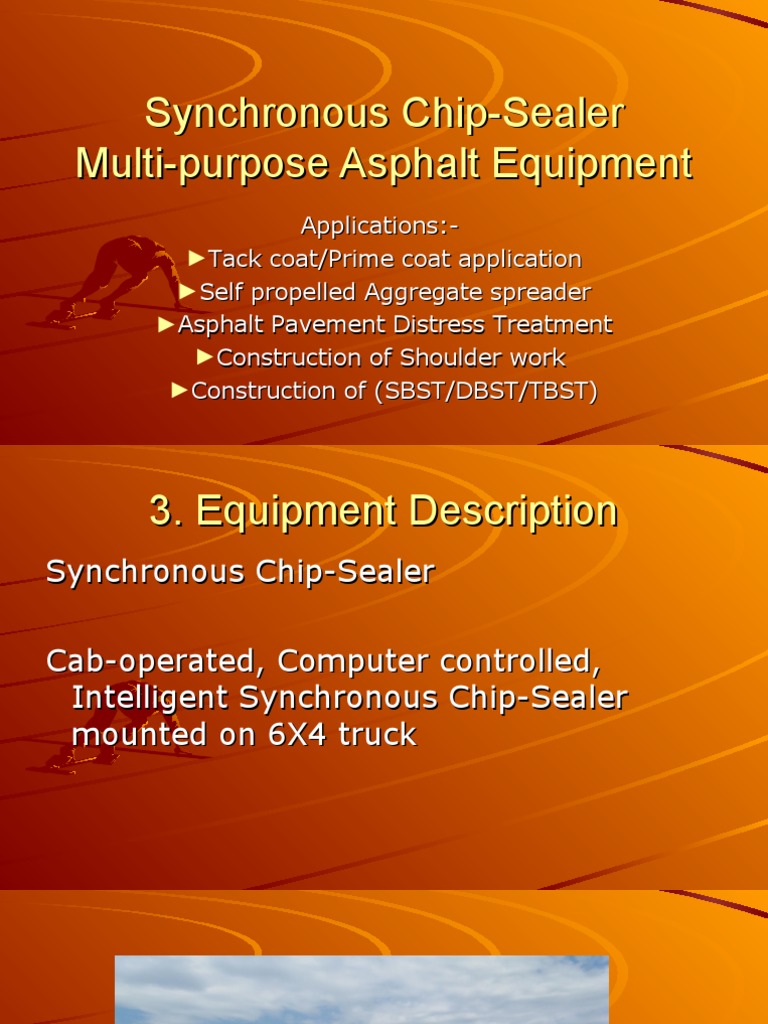 Synchronous Chip-Sealer
Multi-purpose Asphalt Equipment

Applications:-
►Tack coat/Prime coat application
►Self propelled Aggregate spreader
►Asphalt Pavement Distress Treatment
►Construction of Shoulder work
►Construction of (SBST/DBST/TBST)

3. Equipment Description

Synchronous Chip-Sealer

Cab-operated, Computer controlled, Intelligent Synchronous Chip-Sealer mounted on 6X4 truck